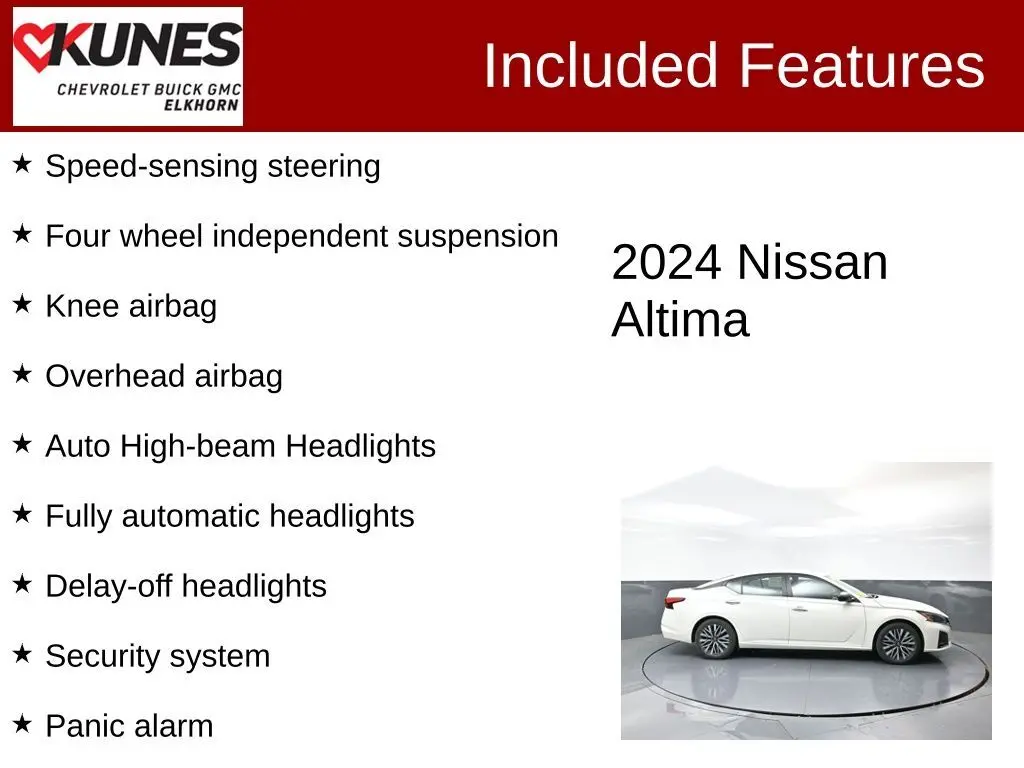 KUNES
CHEVROLET BUICK GMC
ELKHORN

Included Features

★ Speed-sensing steering

★ Four wheel independent suspension

★ Knee airbag

★ Overhead airbag

★ Auto High-beam Headlights

★ Fully automatic headlights

★ Delay-off headlights

★ Security system

★ Panic alarm

2024 Nissan Altima